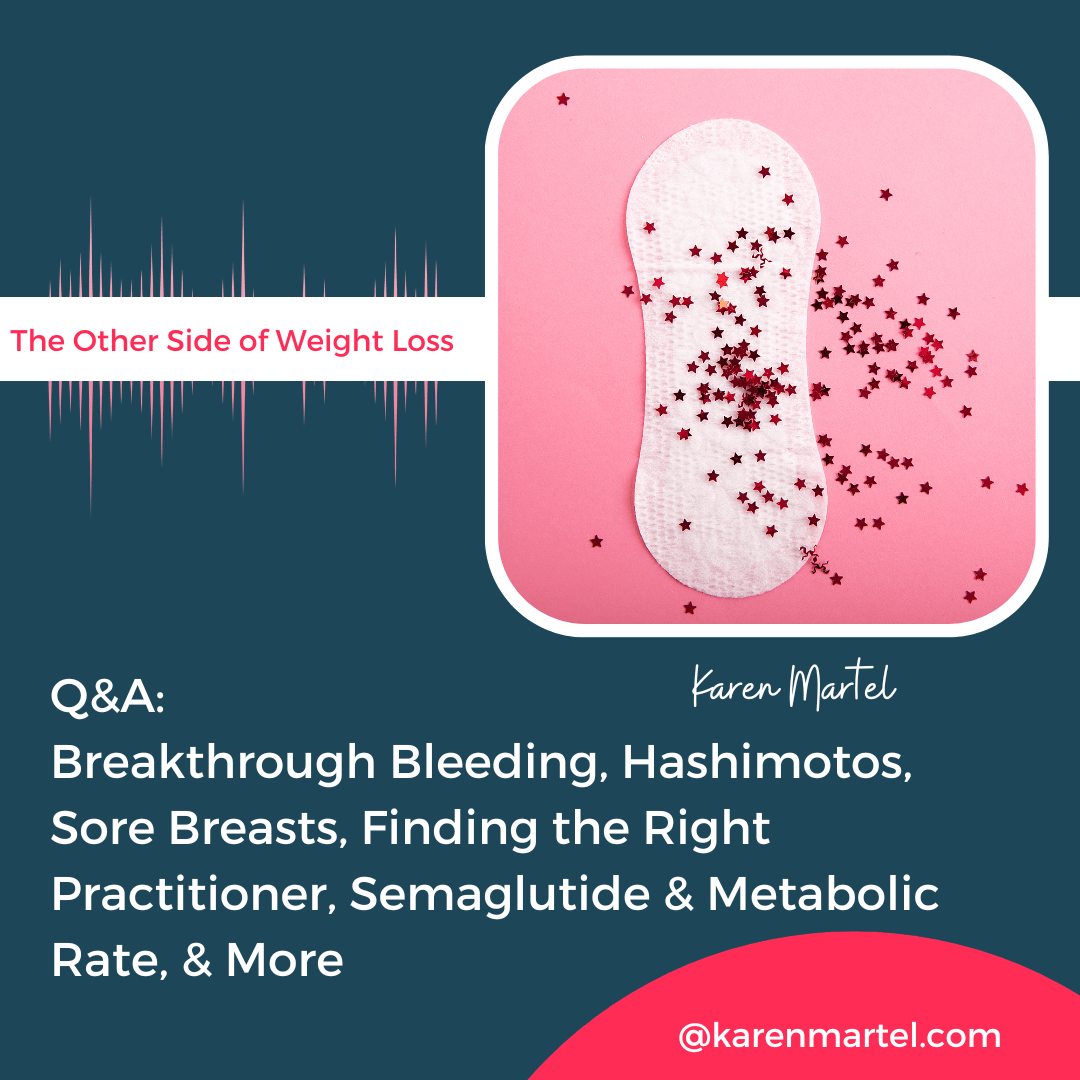 The Other Side of Weight Loss

Karen Martel

Q&A:
Breakthrough Bleeding, Hashimotos, Sore Breasts, Finding the Right Practitioner, Semaglutide & Metabolic Rate, & More

@karenmartel.com